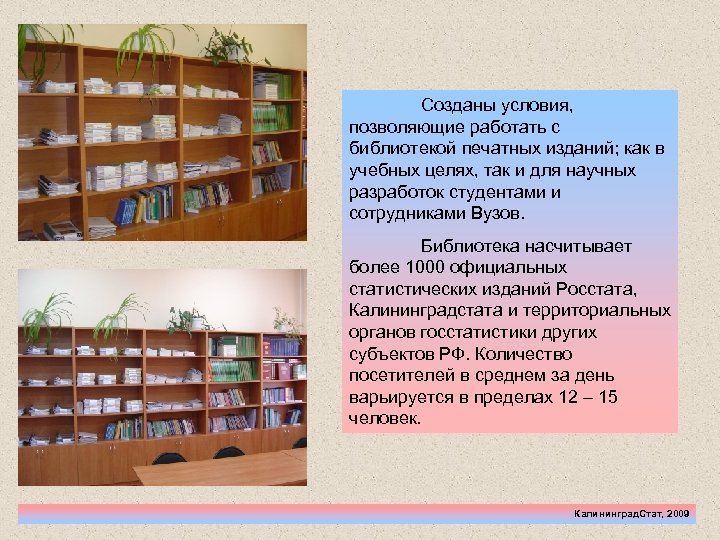 Созданы условия, позволяющие работать с библиотекой печатных изданий; как в учебных целях, так и для научных разработок студентами и сотрудниками Вузов.

Библиотека насчитывает более 1000 официальных статистических изданий Росстата, Калининградстата и территориальных органов госстатистики других субъектов РФ. Количество посетителей в среднем за день варьируется в пределах 12 – 15 человек.

КалининградСтат, 2009